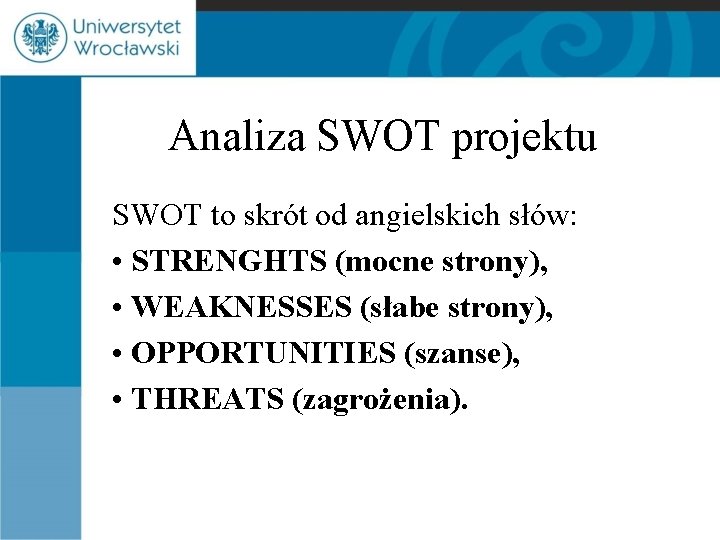 Uniwersytet Wrocławski

Analiza SWOT projektu

SWOT to skrót od angielskich słów:

• STRENGHTS (mocne strony),

• WEAKNESSES (słabe strony),

• OPPORTUNITIES (szanse),

• THREATS (zagrożenia).